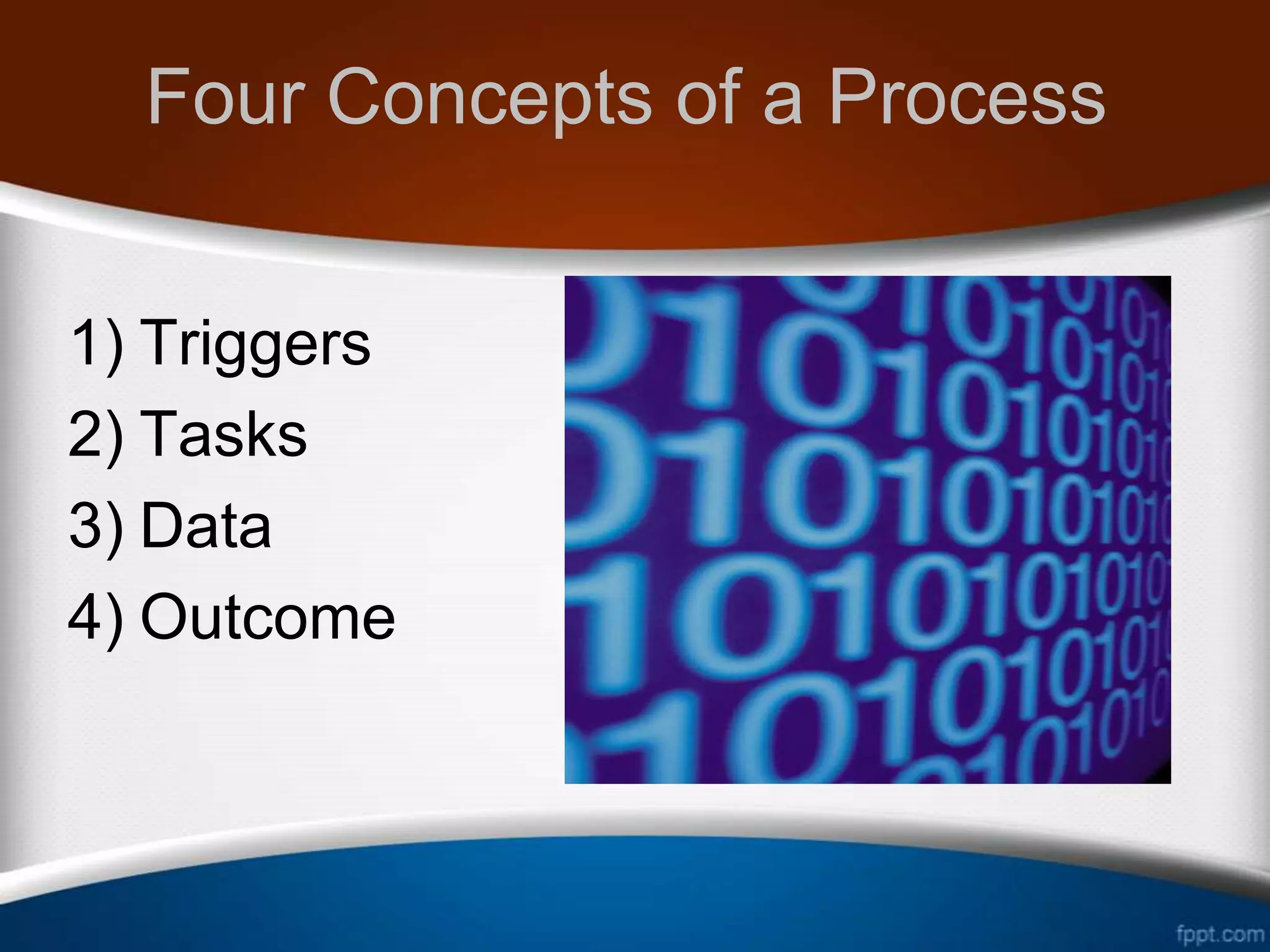 Four Concepts of a Process

1) Triggers
2) Tasks
3) Data
4) Outcome

fppt.com